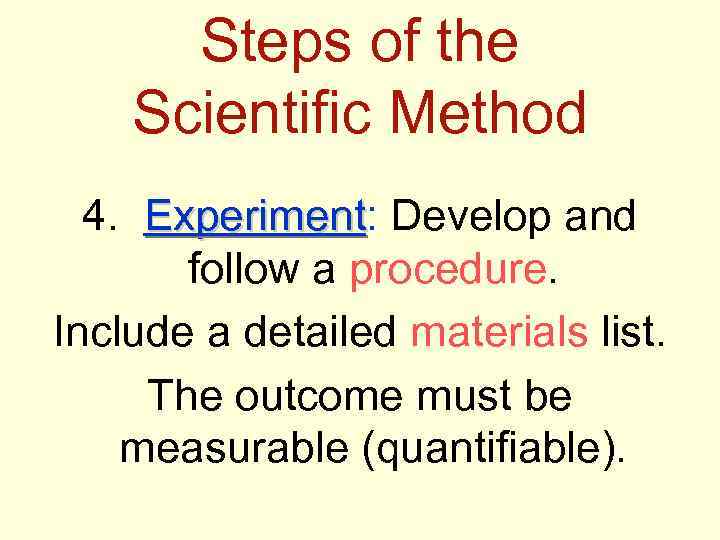 Steps of the Scientific Method

4. Experiment: Develop and follow a procedure.

Include a detailed materials list.

The outcome must be measurable (quantifiable).